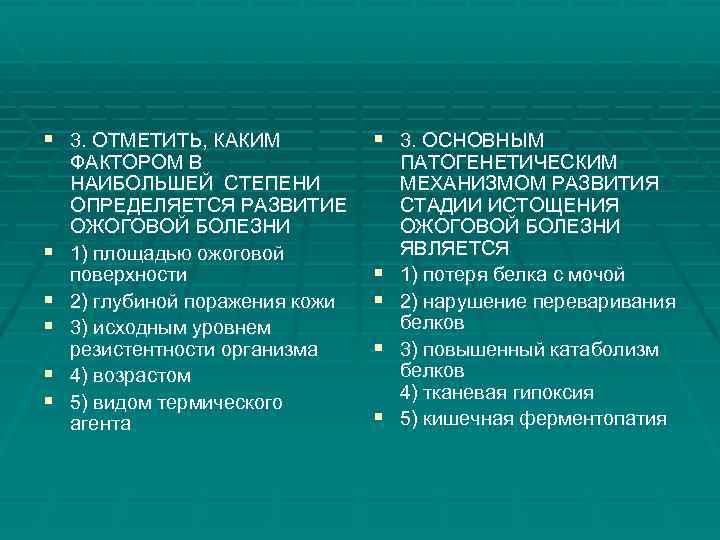 3. ОТМЕТИТЬ, КАКИМ ФАКТОРОМ В НАИБОЛЬШЕЙ СТЕПЕНИ ОПРЕДЕЛЯЕТСЯ РАЗВИТИЕ ОЖОГОВОЙ БОЛЕЗНИ

1) площадью ожоговой поверхности

2) глубиной поражения кожи

3) исходным уровнем резистентности организма

4) возрастом

5) видом термического агента

3. ОСНОВНЫМ ПАТОГЕНЕТИЧЕСКИМ МЕХАНИЗМОМ РАЗВИТИЯ СТАДИИ ИСТОЩЕНИЯ ОЖОГОВОЙ БОЛЕЗНИ ЯВЛЯЕТСЯ

1) потеря белка с мочой

2) нарушение переваривания белков

3) повышенный катаболизм белков
4) тканевая гипоксия

5) кишечная ферментопатия